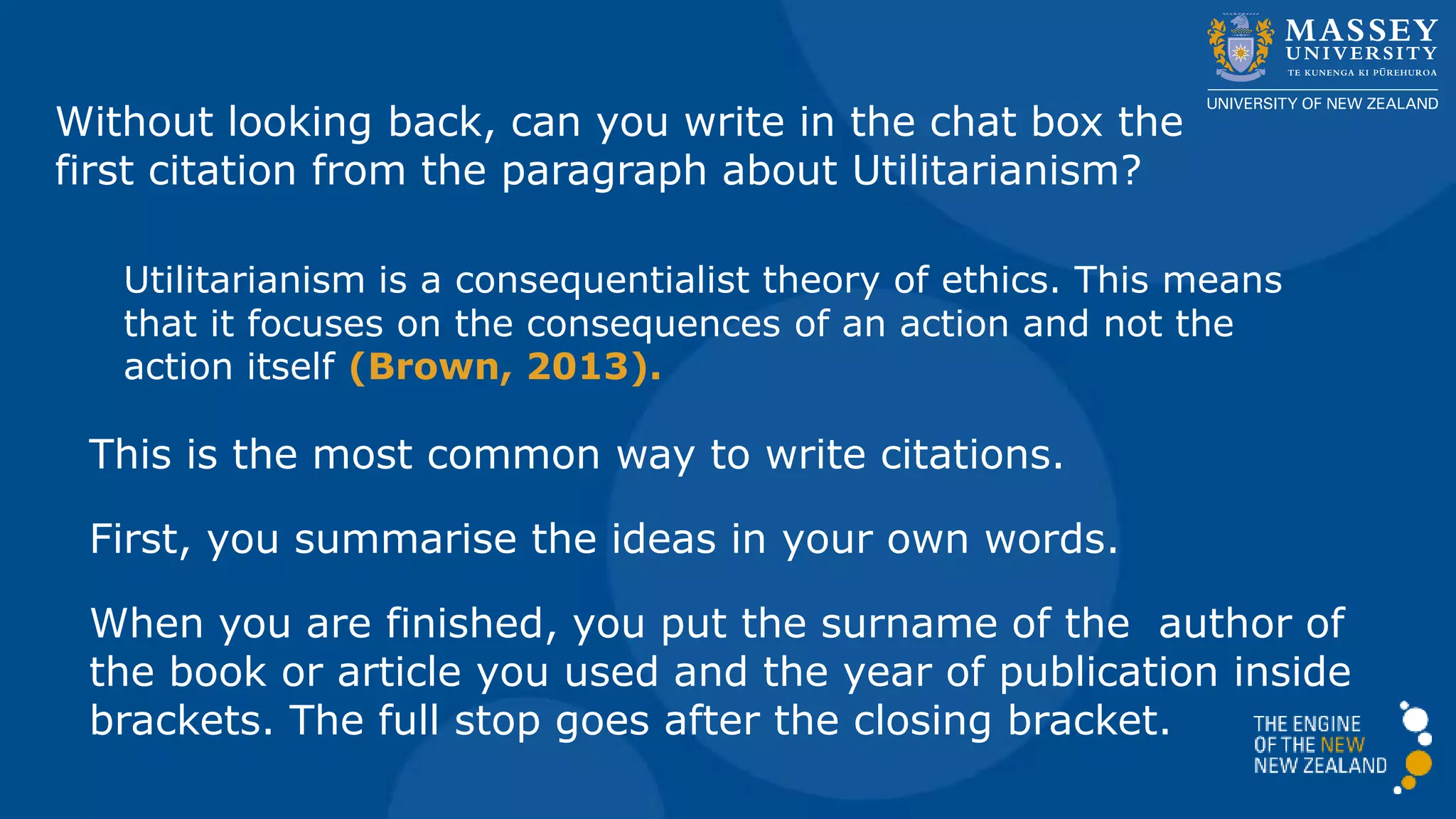 MASSEY UNIVERSITY
TE KUNENGA KI PŪREHUROA
UNIVERSITY OF NEW ZEALAND

Without looking back, can you write in the chat box the first citation from the paragraph about Utilitarianism?

Utilitarianism is a consequentialist theory of ethics. This means that it focuses on the consequences of an action and not the action itself (Brown, 2013).

This is the most common way to write citations.

First, you summarise the ideas in your own words.

When you are finished, you put the surname of the  author of the book or article you used and the year of publication inside brackets. The full stop goes after the closing bracket.

THE ENGINE OF THE NEW NEW ZEALAND